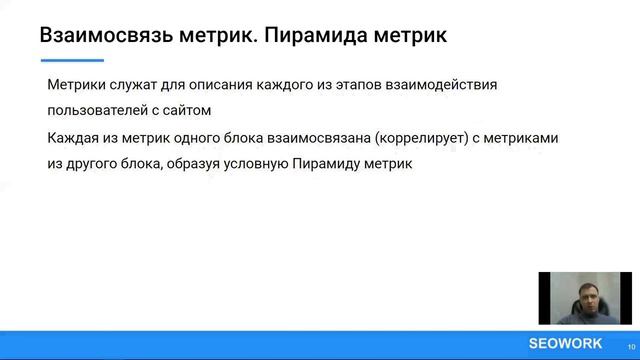 Взаимосвязь метрик. Пирамида метрик

Метрики служат для описания каждого из этапов взаимодействия пользователей с сайтом

Каждая из метрик одного блока взаимосвязана (коррелирует) с метриками из другого блока, образуя условную Пирамиду метрик

SEOWORK

10